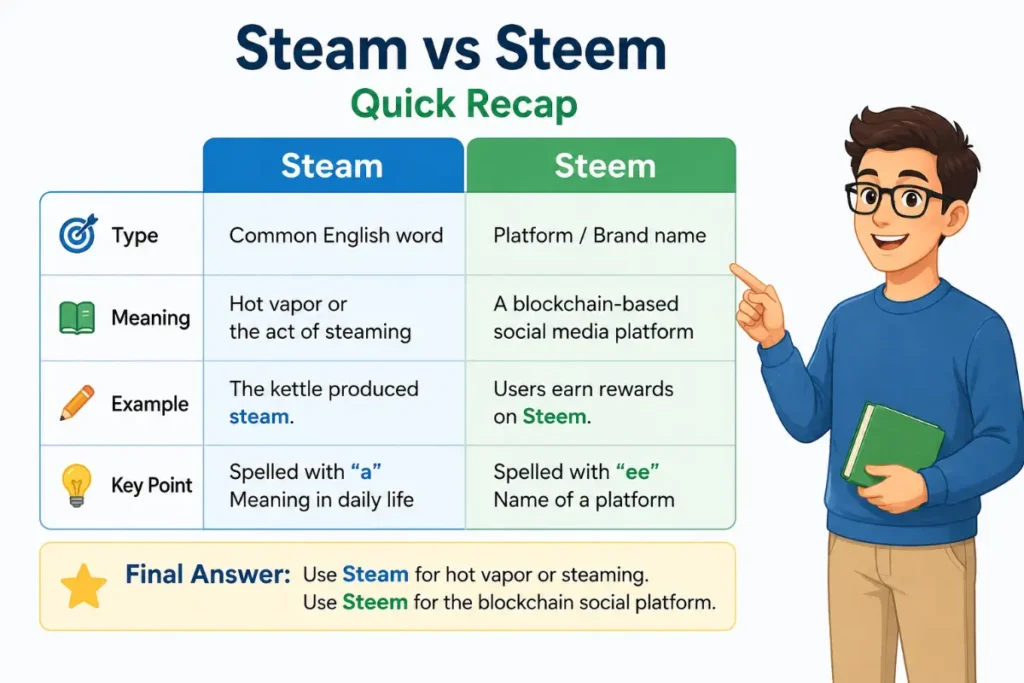 Steam vs Steem

Quick Recap

| | Steam | Steem |
|---|---|---|
| Type | Common English word | Platform / Brand name |
| Meaning | Hot vapor or the act of steaming | A blockchain-based social media platform |
| Example | The kettle produced steam. | Users earn rewards on Steem. |
| Key Point | Spelled with “a” Meaning in daily life | Spelled with “ee” Name of a platform |

Final Answer: Use Steam for hot vapor or steaming. Use Steem for the blockchain social platform.